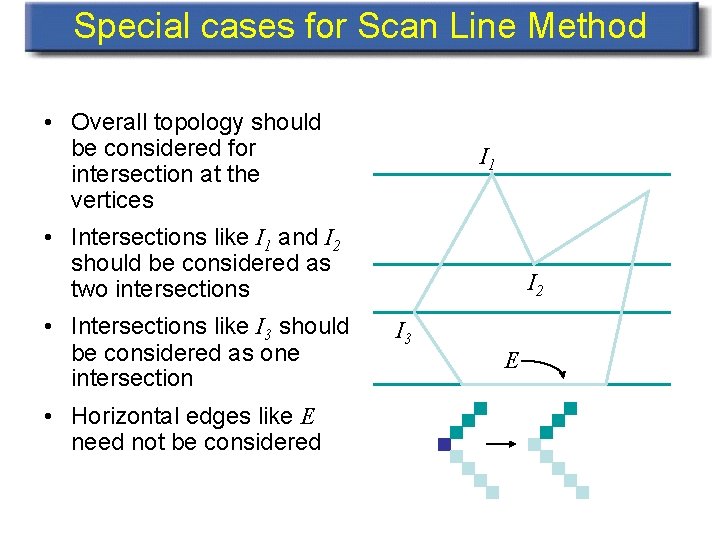 Special cases for Scan Line Method

• Overall topology should be considered for intersection at the vertices

• Intersections like $I_1$ and $I_2$ should be considered as two intersections

• Intersections like $I_3$ should be considered as one intersection

• Horizontal edges like $E$ need not be considered

$I_1$

$I_2$

$I_3$

$E$